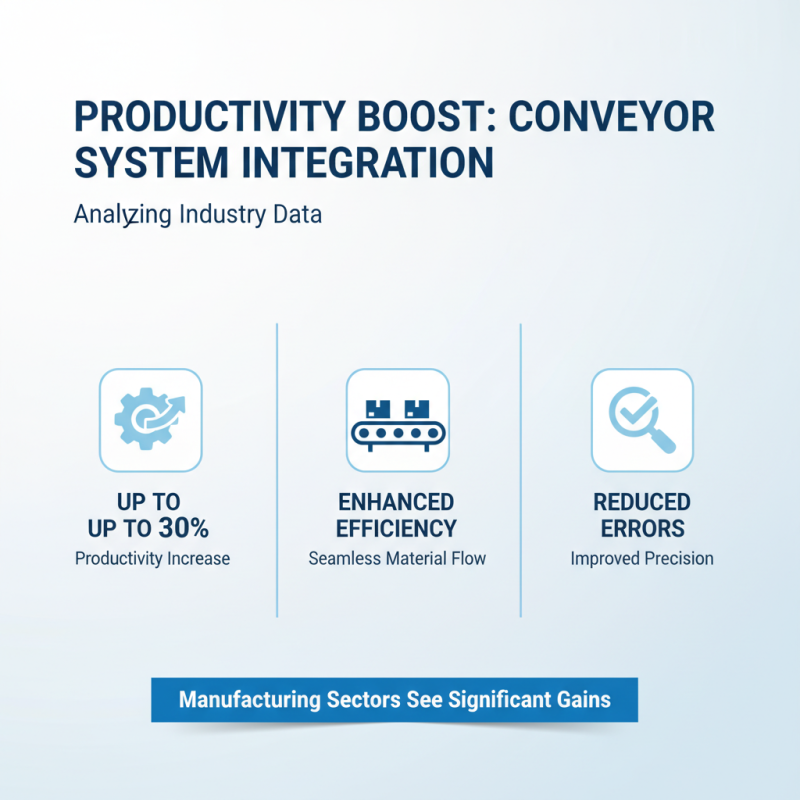 PRODUCTIVITY BOOST: CONVEYOR SYSTEM INTEGRATION

Analyzing Industry Data

UP TO
UP TO 30%
Productivity Increase

ENHANCED EFFICIENCY
Seamless Material Flow

REDUCED ERRORS
Improved Precision

Manufacturing Sectors See Significant Gains